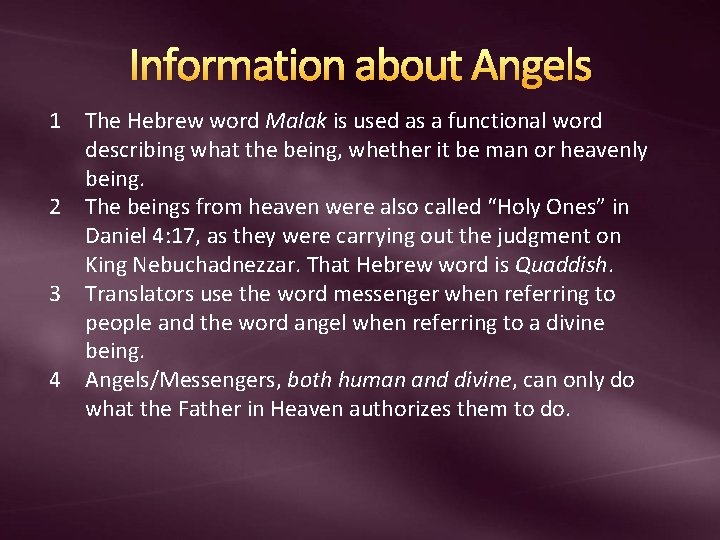 Information about Angels

1 The Hebrew word Malak is used as a functional word describing what the being, whether it be man or heavenly being.

2 The beings from heaven were also called "Holy Ones" in Daniel 4:17, as they were carrying out the judgment on King Nebuchadnezzar. That Hebrew word is Quaddish.

3 Translators use the word messenger when referring to people and the word angel when referring to a divine being.

4 Angels/Messengers, both human and divine, can only do what the Father in Heaven authorizes them to do.